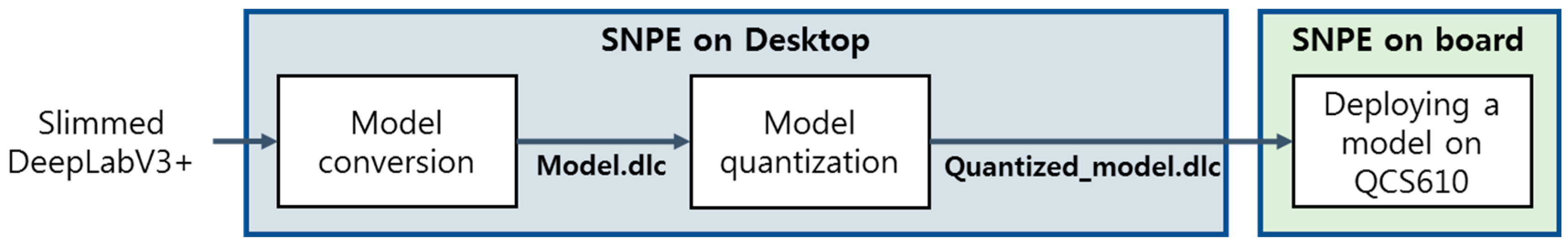 Slimmed DeepLabV3+

SNPE on Desktop

Model conversion

Model.dlc

Model quantization

Quantized_model.dlc

SNPE on board

Deploying a model on QCS610